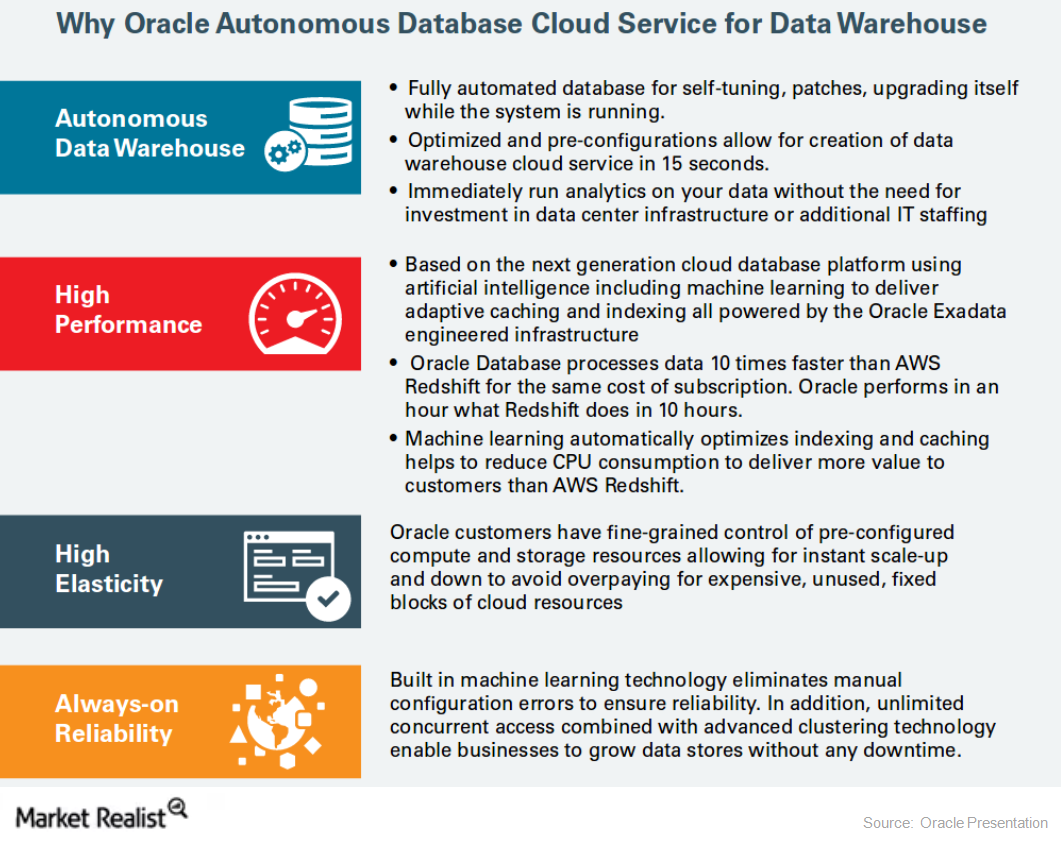 Why Oracle Autonomous Database Cloud Service for Data Warehouse

Autonomous Data Warehouse

• Fully automated database for self-tuning, patches, upgrading itself while the system is running.
• Optimized and pre-configurations allow for creation of data warehouse cloud service in 15 seconds.
• Immediately run analytics on your data without the need for investment in data center infrastructure or additional IT staffing

High Performance

• Based on the next generation cloud database platform using artificial intelligence including machine learning to deliver adaptive caching and indexing all powered by the Oracle Exadata engineered infrastructure
• Oracle Database processes data 10 times faster than AWS Redshift for the same cost of subscription. Oracle performs in an hour what Redshift does in 10 hours.
• Machine learning automatically optimizes indexing and caching helps to reduce CPU consumption to deliver more value to customers than AWS Redshift.

High Elasticity

Oracle customers have fine-grained control of pre-configured compute and storage resources allowing for instant scale-up and down to avoid overpaying for expensive, unused, fixed blocks of cloud resources

Always-on Reliability

Built in machine learning technology eliminates manual configuration errors to ensure reliability. In addition, unlimited concurrent access combined with advanced clustering technology enable businesses to grow data stores without any downtime.

Market Realist

Source: Oracle Presentation